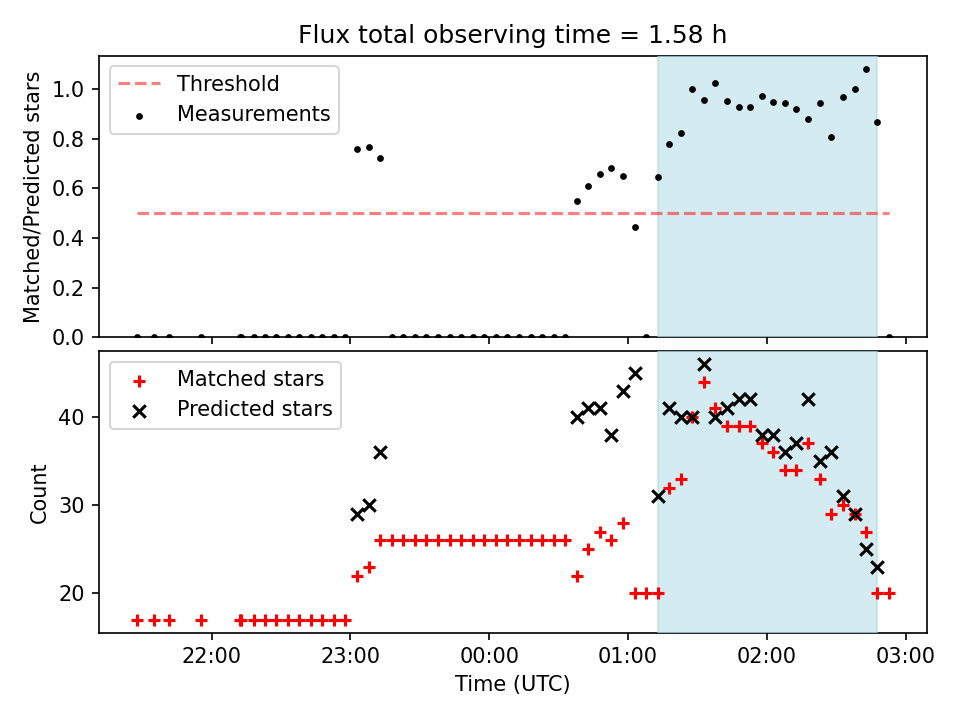 Flux total observing time = 1.58 h

Threshold
Measurements

Matched/Predicted stars

1.0
0.8
0.6
0.4
0.2
0.0

Matched stars
Predicted stars

Count

40
30
20

22:00
23:00
00:00
01:00
02:00
03:00

Time (UTC)